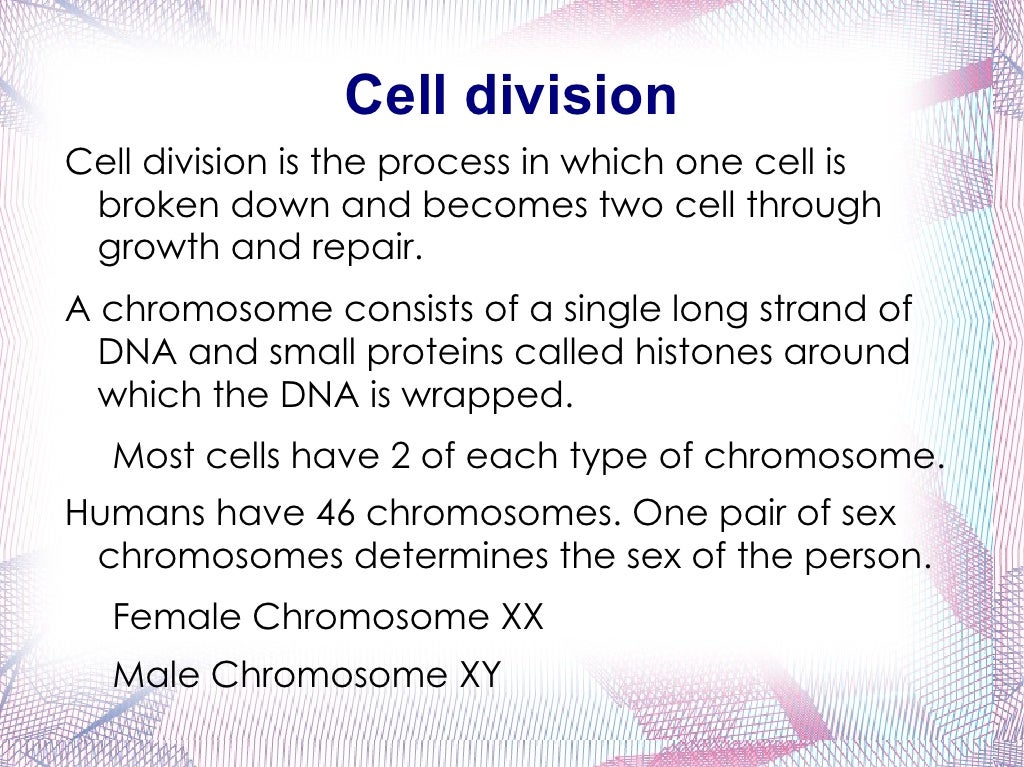 Cell division

Cell division is the process in which one cell is broken down and becomes two cell through growth and repair.

A chromosome consists of a single long strand of DNA and small proteins called histones around which the DNA is wrapped.

Most cells have 2 of each type of chromosome.

Humans have 46 chromosomes. One pair of sex chromosomes determines the sex of the person.

Female Chromosome XX

Male Chromosome XY